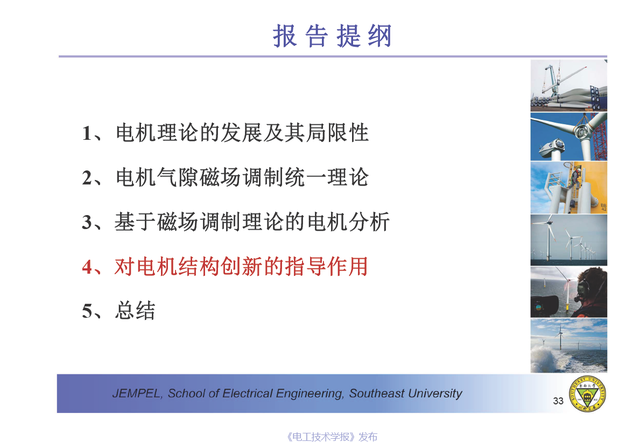 报告提纲

1、电机理论的发展及其局限性

2、电机气隙磁场调制统一理论

3、基于磁场调制理论的电机分析

4、对电机结构创新的指导作用

5、总结

JEMPEL, School of Electrical Engineering, Southeast University

33

《电工技术学报》发布